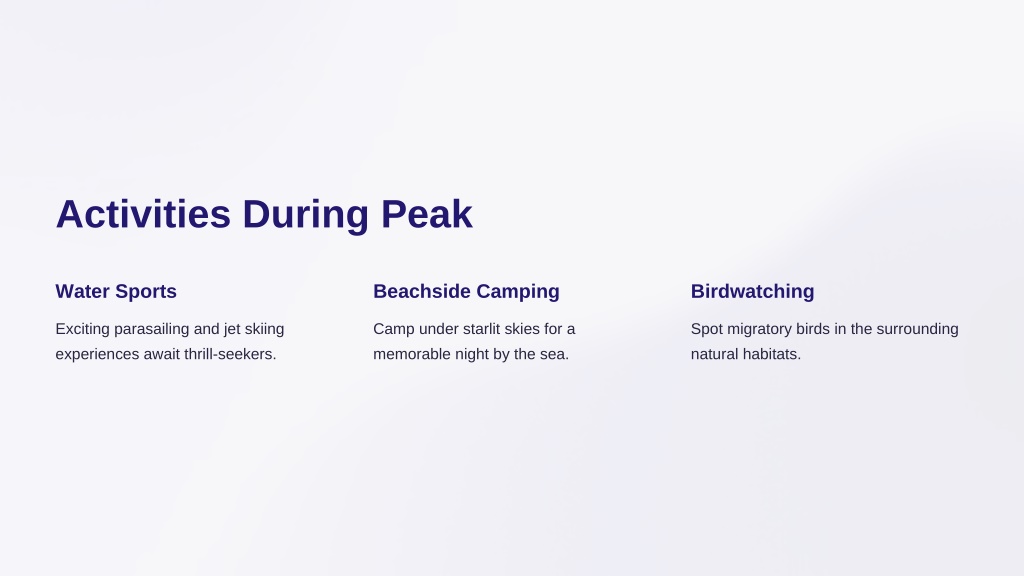 Activities During Peak

Water Sports

Exciting parasailing and jet skiing experiences await thrill-seekers.

Beachside Camping

Camp under starlit skies for a memorable night by the sea.

Birdwatching

Spot migratory birds in the surrounding natural habitats.